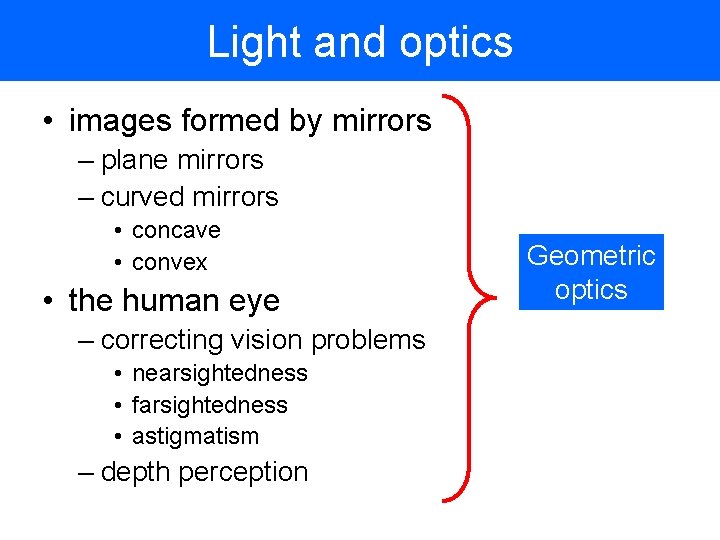 Light and optics

• images formed by mirrors
– plane mirrors
– curved mirrors
• concave
• convex
• the human eye
– correcting vision problems
• nearsightedness
• farsightedness
• astigmatism
– depth perception

Geometric optics